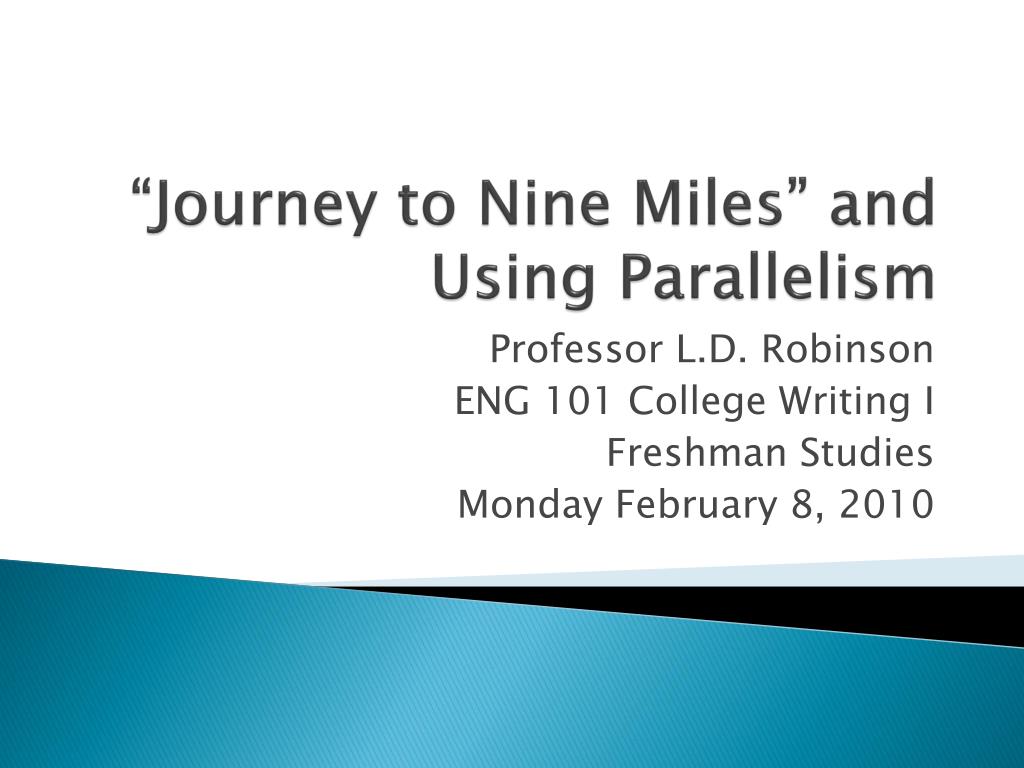 “Journey to Nine Miles” and Using Parallelism

Professor L.D. Robinson
ENG 101 College Writing I
Freshman Studies
Monday February 8, 2010